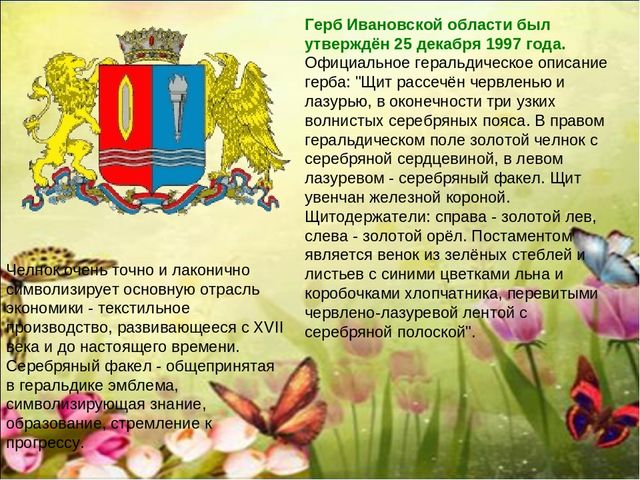 Герб Ивановской области был утверждён 25 декабря 1997 года. Официальное геральдическое описание герба: "Щит рассечён червленью и лазурью, в оконечности три узких волнистых серебряных пояса. В правом геральдическом поле золотой челнок с серебряной сердцевиной, в левом лазуревом - серебряный факел. Щит увенчан железной короной. Щитодержатели: справа - золотой лев, слева - золотой орёл. Постаментом является венок из зелёных стеблей и листьев с синими цветками льна и коробочками хлопчатника, перевитыми червлено-лазуревой лентой с серебряной полоской".

Челнок очень точно и лаконично символизирует основную отрасль экономики - текстильное производство, развивающееся с XVII века и до настоящего времени. Серебряный факел - общепринятая в геральдике эмблема, символизирующая знание, образование, стремление к прогрессу.